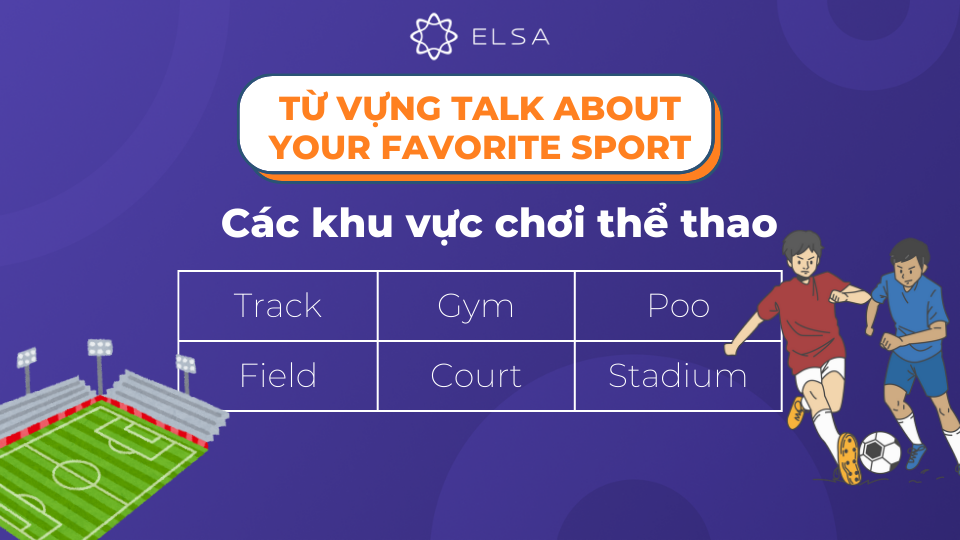 ELSA

TỪ VỰNG TALK ABOUT YOUR FAVORITE SPORT

Các khu vực chơi thể thao

| Track | Gym | Poo |
|---|---|---|
| Field | Court | Stadium |